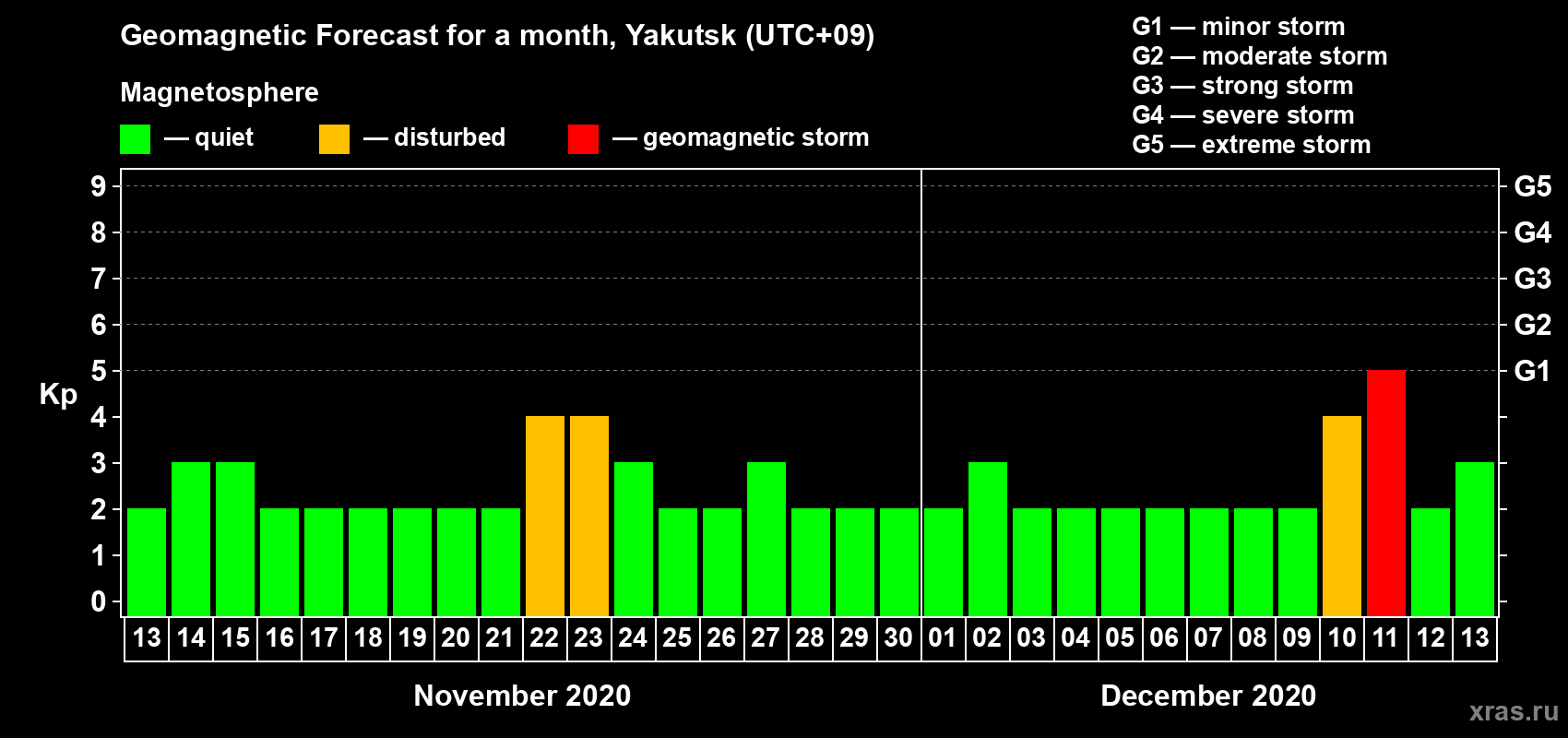 Geomagnetic Forecast for a month, Yakutsk (UTC+09)

Magnetosphere

— quiet — disturbed — geomagnetic storm

G1 — minor storm
G2 — moderate storm
G3 — strong storm
G4 — severe storm
G5 — extreme storm

Kp

9 8 7 6 5 4 3 2 1 0

G5 G4 G3 G2 G1

13 14 15 16 17 18 19 20 21 22 23 24 25 26 27 28 29 30 01 02 03 04 05 06 07 08 09 10 11 12 13

November 2020

December 2020

xras.ru